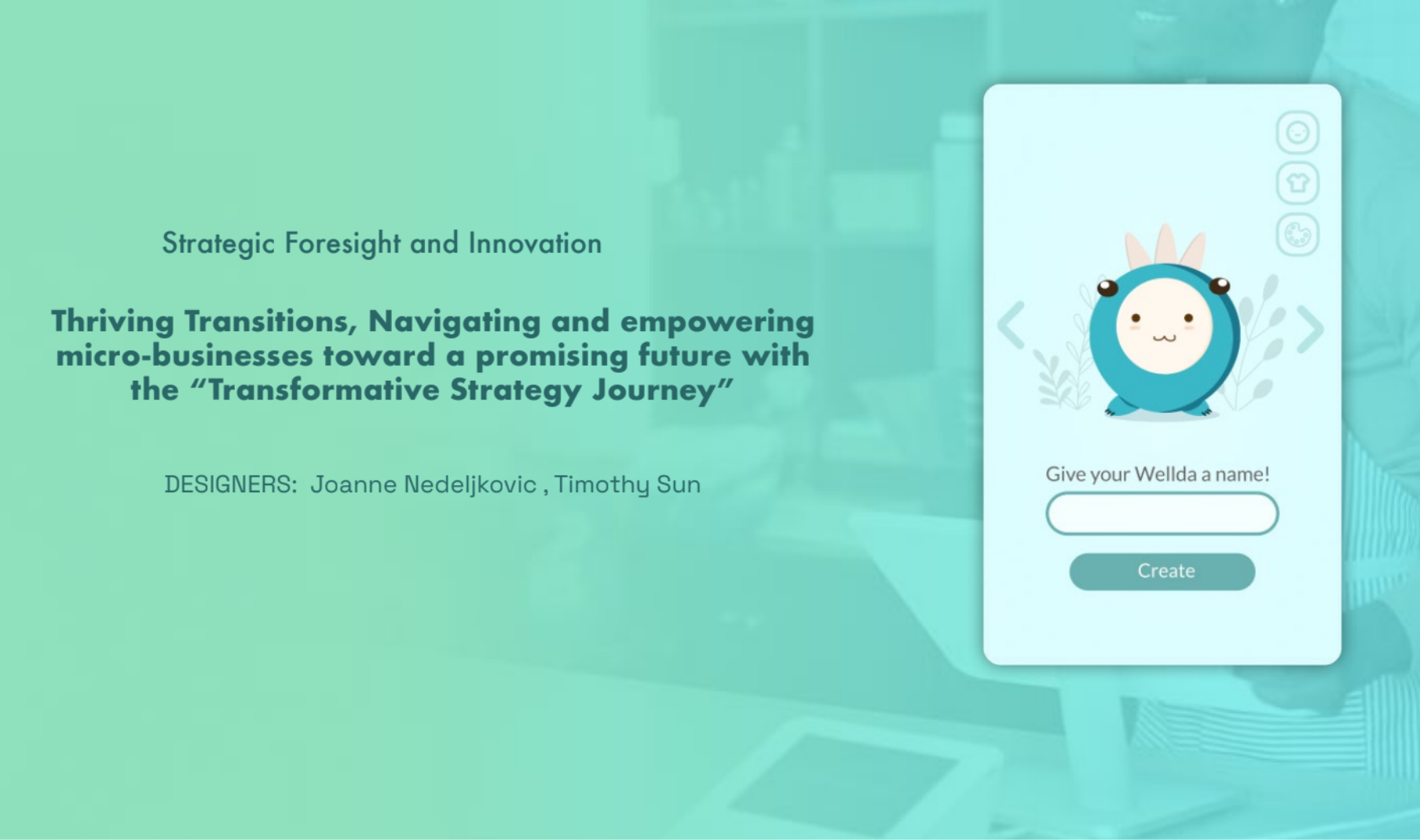 Strategic Foresight and Innovation

Thriving Transitions, Navigating and empowering micro-businesses toward a promising future with the “Transformative Strategy Journey”

DESIGNERS: Joanne Nedeljkovic , Timothy Sun

Give your Wellda a name!

Create